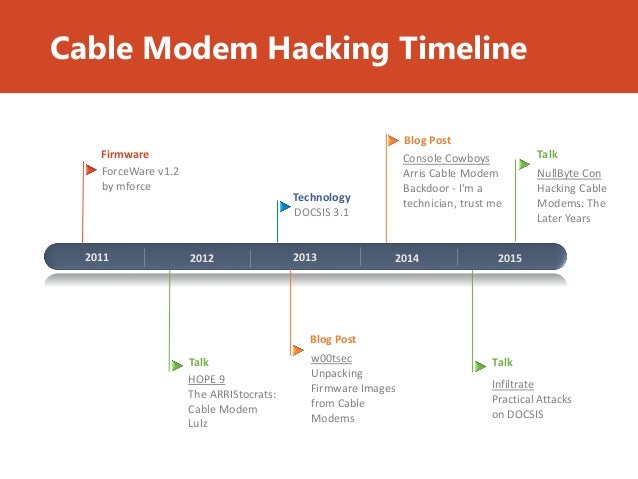 Cable Modem Hacking Timeline

Firmware
ForceWare v1.2 by mforce

Technology
DOCSIS 3.1

Blog Post
Console Cowboys
Arris Cable Modem Backdoor - I'm a technician, trust me

Talk
NullByte Con
Hacking Cable Modems: The Later Years

2011 2012 2013 2014 2015

Talk
HOPE 9
The ARRIStocrats: Cable Modem Lulz

Blog Post
w00tsec
Unpacking Firmware Images from Cable Modems

Talk
Infiltrate
Practical Attacks on DOCSIS